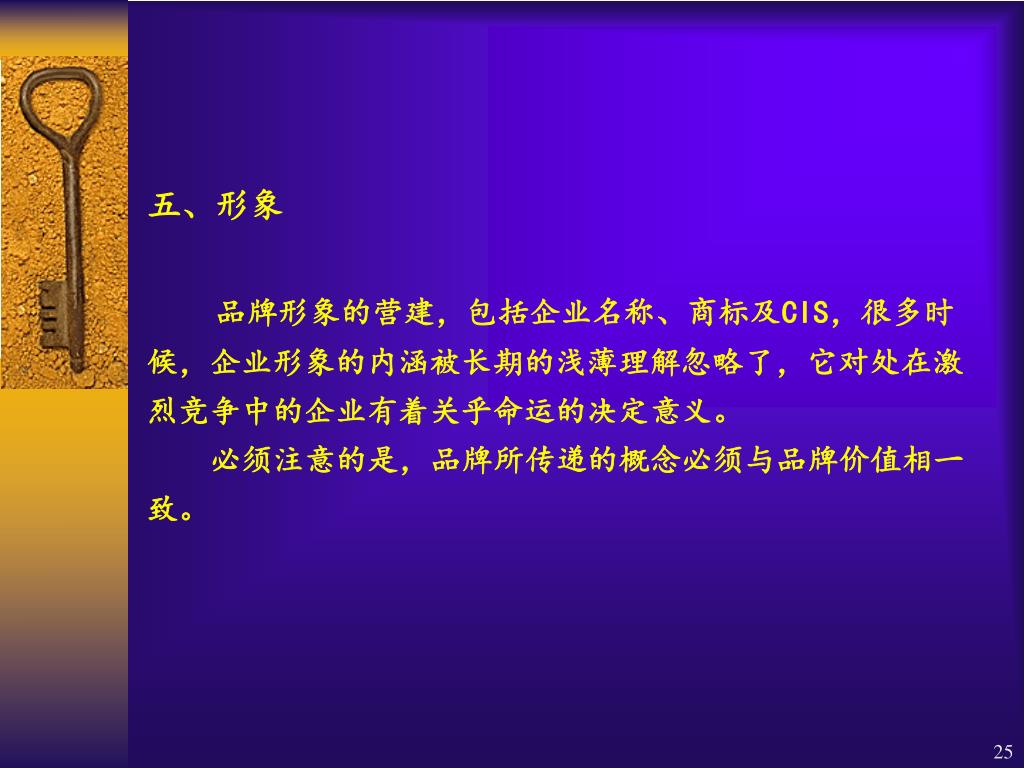 五、形象

品牌形象的营建，包括企业名称、商标及CIS，很多时候，企业形象的内涵被长期的浅薄理解忽略了，它对处在激烈竞争中的企业有着关乎命运的决定意义。

必须注意的是，品牌所传递的概念必须与品牌价值相一致。

25